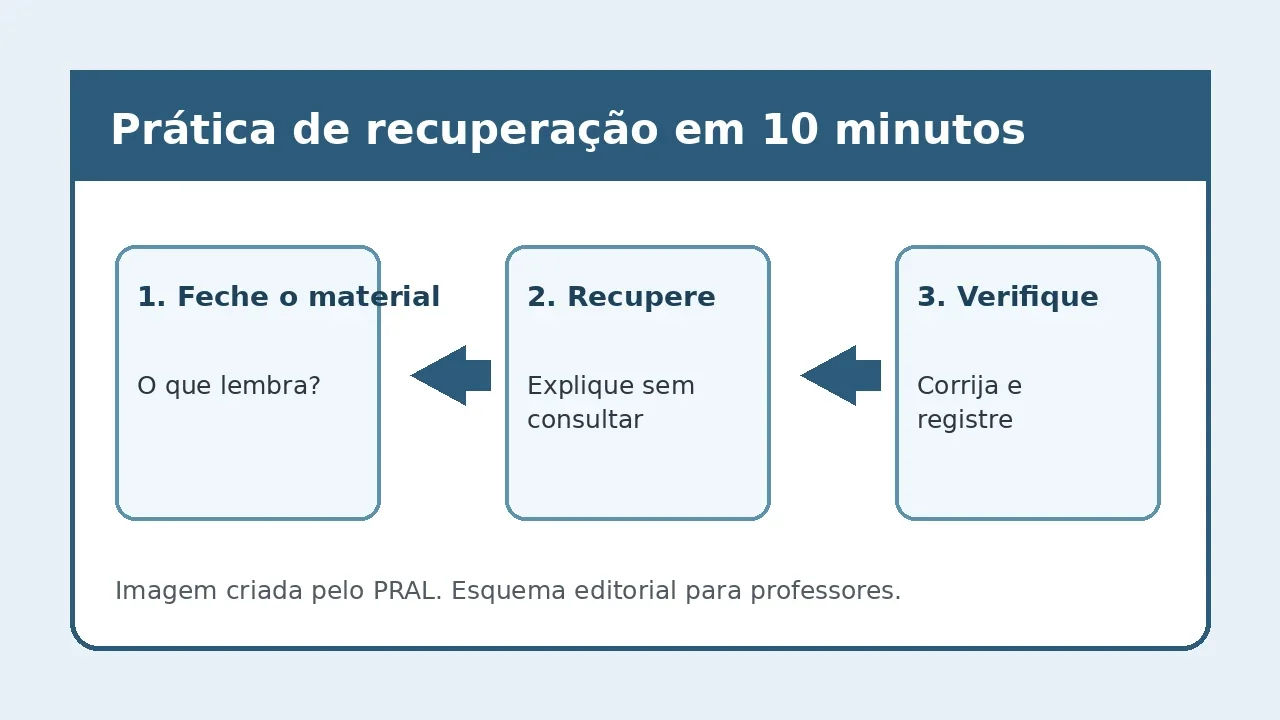 Prática de recuperação em 10 minutos

1. Feche o material

O que lembra?

2. Recupere

Explique sem consultar

3. Verifique

Corrija e registre

Imagem criada pelo PRAL. Esquema editorial para professores.